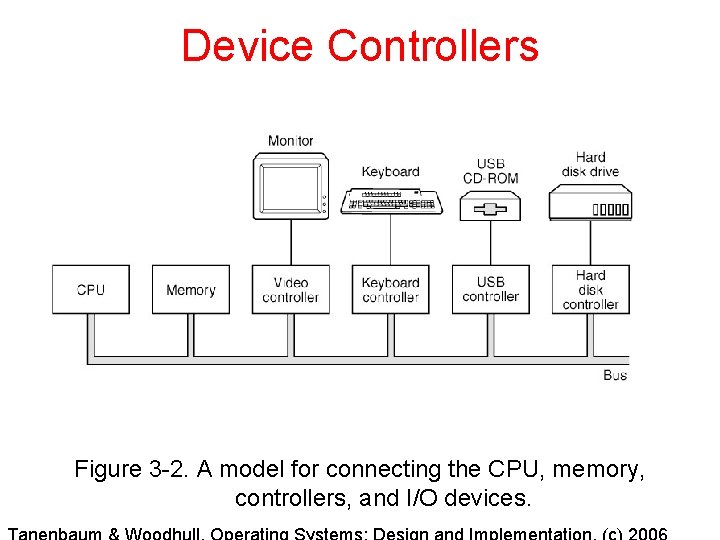 Device Controllers

Monitor

Keyboard

USB CD-ROM

Hard disk drive

CPU

Memory

Video controller

Keyboard controller

USB controller

Hard disk controller

Bus

Figure 3-2. A model for connecting the CPU, memory, controllers, and I/O devices.

Tanenbaum & Woodhull, Operating Systems: Design and Implementation, (c) 2006